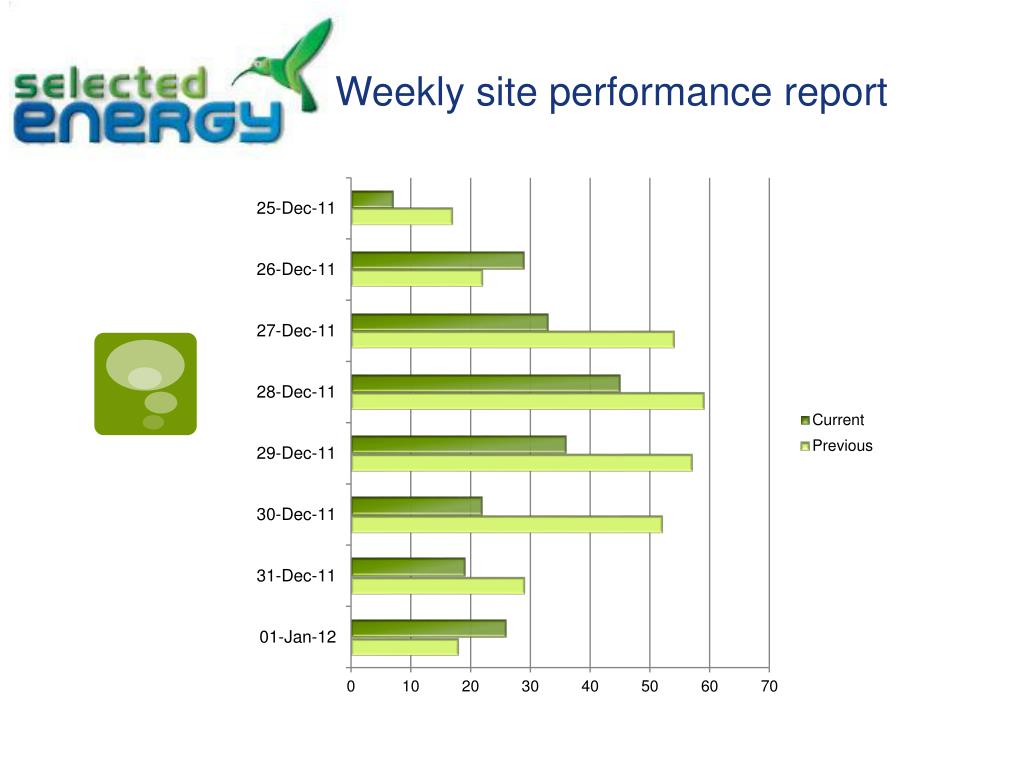 selected
energy

Weekly site performance report

25-Dec-11
26-Dec-11
27-Dec-11
28-Dec-11
29-Dec-11
30-Dec-11
31-Dec-11
01-Jan-12

0 10 20 30 40 50 60 70

Current
Previous